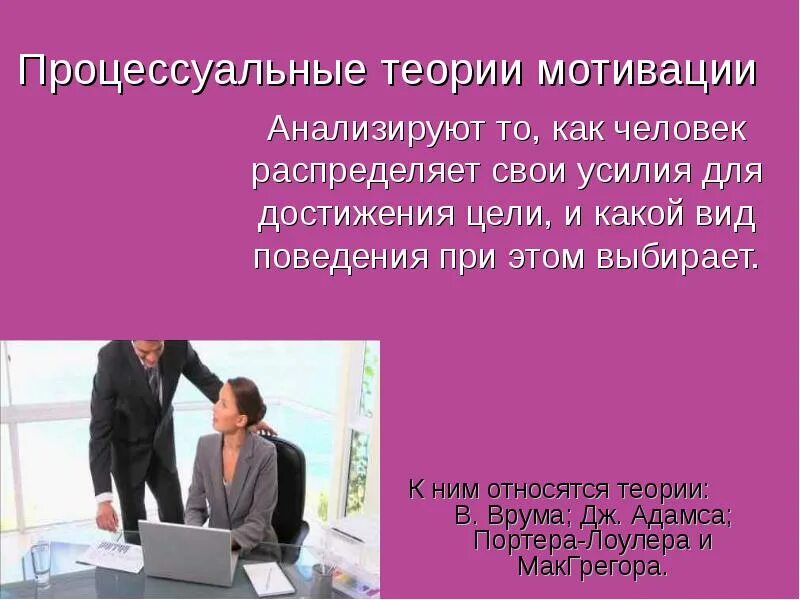 Процессуальные теории мотивации

Анализируют то, как человек распределяет свои усилия для достижения цели, и какой вид поведения при этом выбирает.

К ним относятся теории: В. Врума; Дж. Адамса; Портера-Лоулера и МакГрегора.